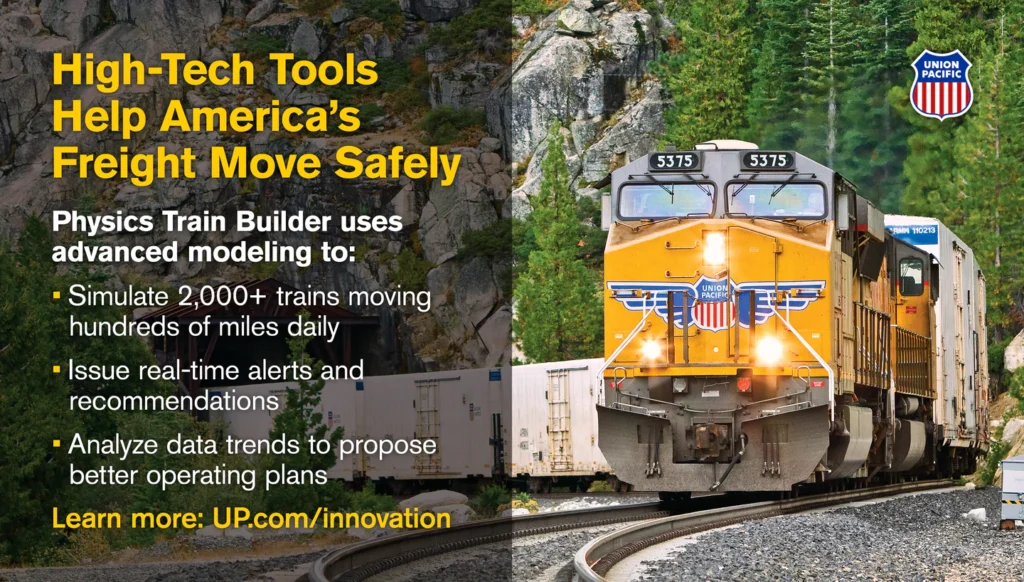 High-Tech Tools Help America's Freight Move Safely

Physics Train Builder uses advanced modeling to:

▪ Simulate 2,000+ trains moving hundreds of miles daily

▪ Issue real-time alerts and recommendations

▪ Analyze data trends to propose better operating plans

Learn more: UP.com/innovation

UNION PACIFIC

5375 5375

UNION PACIFIC

110213